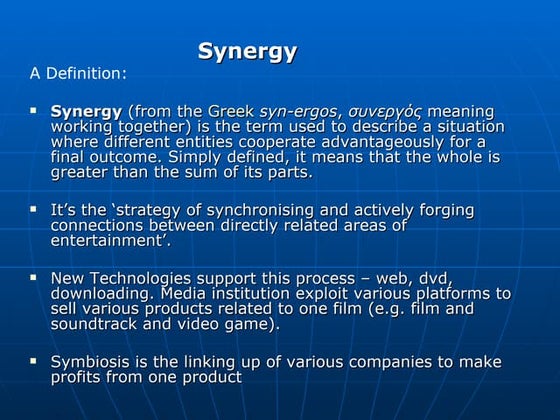 Synergy

A Definition:

▪ Synergy (from the Greek syn-ergos, συνεργός meaning working together) is the term used to describe a situation where different entities cooperate advantageously for a final outcome. Simply defined, it means that the whole is greater than the sum of its parts.

▪ It's the 'strategy of synchronising and actively forging connections between directly related areas of entertainment'.

▪ New Technologies support this process – web, dvd, downloading. Media institution exploit various platforms to sell various products related to one film (e.g. film and soundtrack and video game).

▪ Symbiosis is the linking up of various companies to make profits from one product